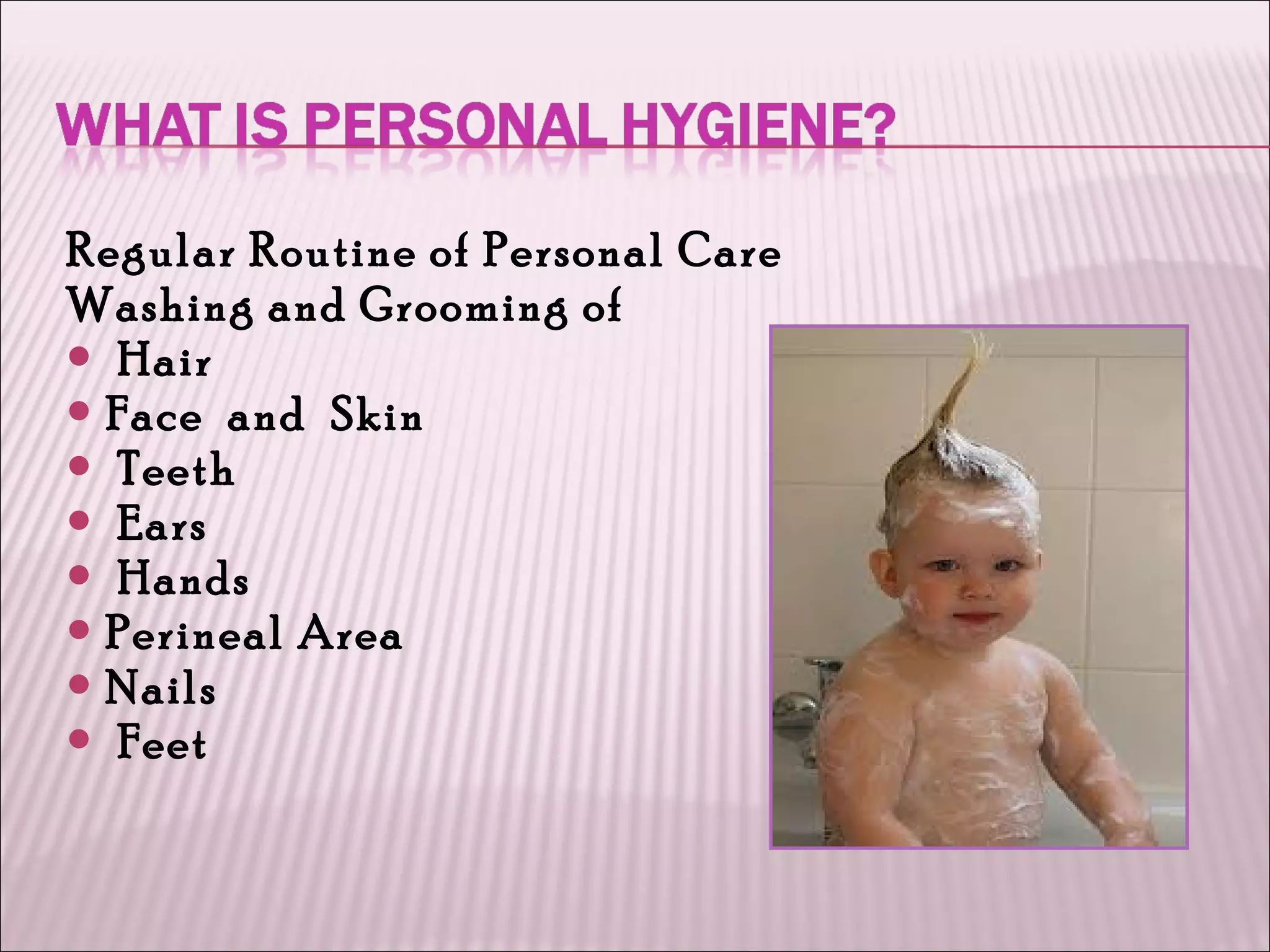 WHAT IS PERSONAL HYGIENE?

Regular Routine of Personal Care
Washing and Grooming of

- Hair
- Face and Skin
- Teeth
- Ears
- Hands
- Perineal Area
- Nails
- Feet